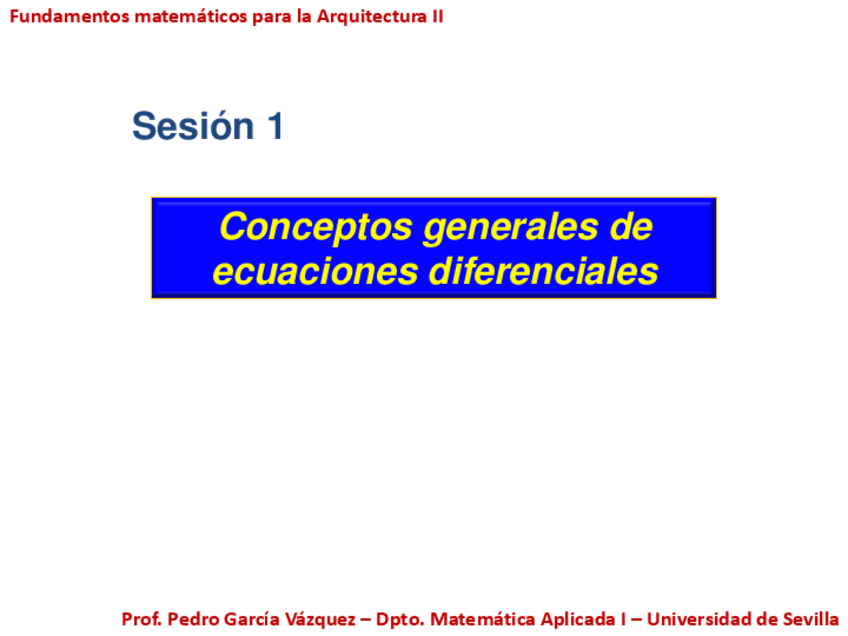 Fundamentos matemáticos para la Arquitectura II

Sesión 1

Conceptos generales de ecuaciones diferenciales

Prof. Pedro García Vázquez – Dpto. Matemática Aplicada I – Universidad de Sevilla